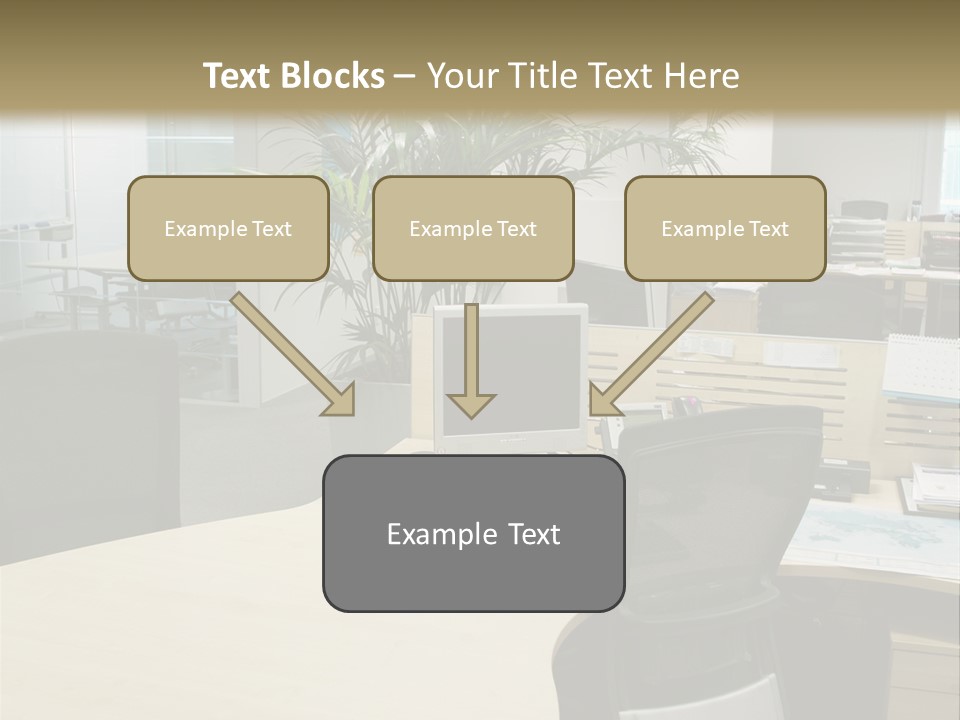 Text Blocks – Your Title Text Here

Example Text

Example Text

Example Text

Example Text